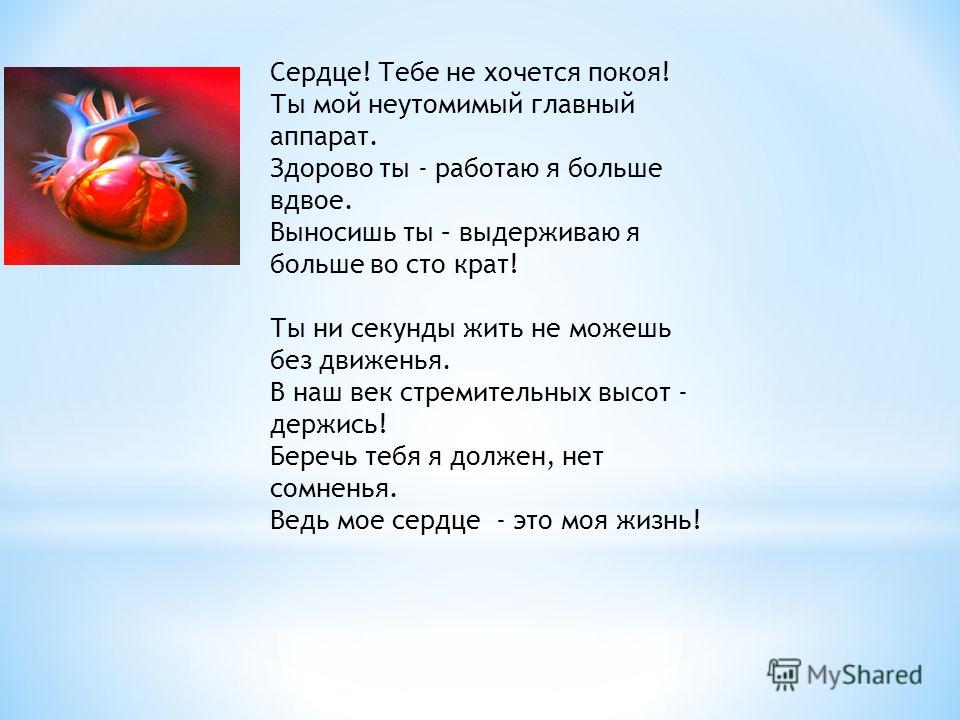 Сердце! Тебе не хочется покоя!
Ты мой неутомимый главный аппарат.
Здорово ты - работаю я больше вдвое.
Выносишь ты – выдерживаю я больше во сто крат!

Ты ни секунды жить не можешь без движенья.
В наш век стремительных высот - держись!
Беречь тебя я должен, нет сомненья.
Ведь мое сердце - это моя жизнь!

MyShared